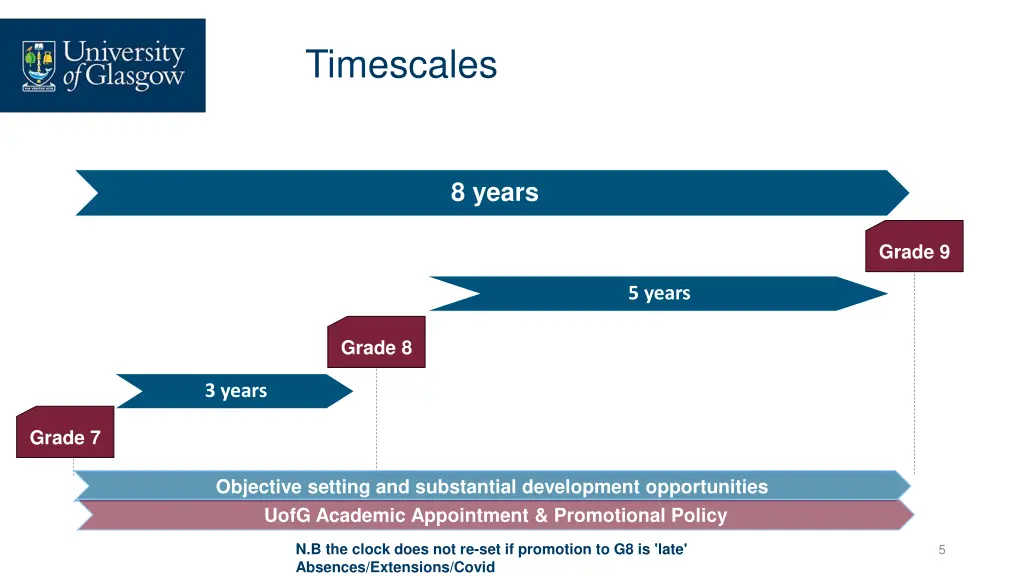 University of Glasgow

Timescales

8 years

Grade 9

5 years

Grade 8

3 years

Grade 7

Objective setting and substantial development opportunities

UofG Academic Appointment & Promotional Policy

N.B the clock does not re-set if promotion to G8 is 'late'
Absences/Extensions/Covid

5